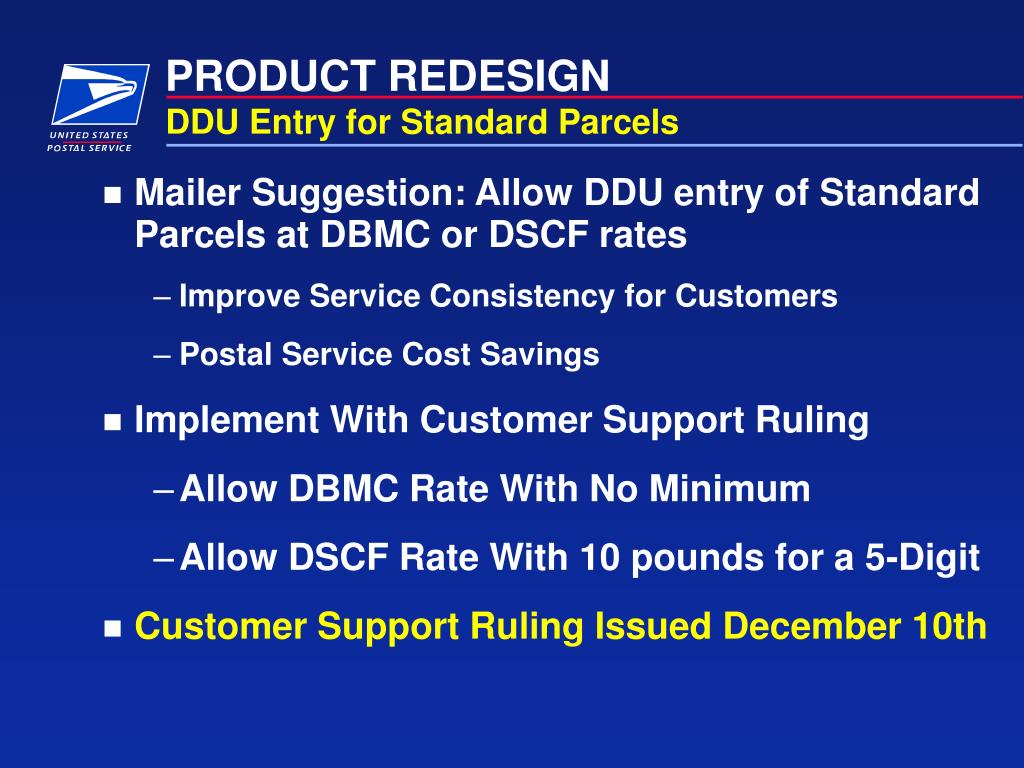 UNITED STATES POSTAL SERVICE

PRODUCT REDESIGN
DDU Entry for Standard Parcels

■ Mailer Suggestion: Allow DDU entry of Standard Parcels at DBMC or DSCF rates

– Improve Service Consistency for Customers

– Postal Service Cost Savings

■ Implement With Customer Support Ruling

– Allow DBMC Rate With No Minimum

– Allow DSCF Rate With 10 pounds for a 5-Digit

■ Customer Support Ruling Issued December 10th